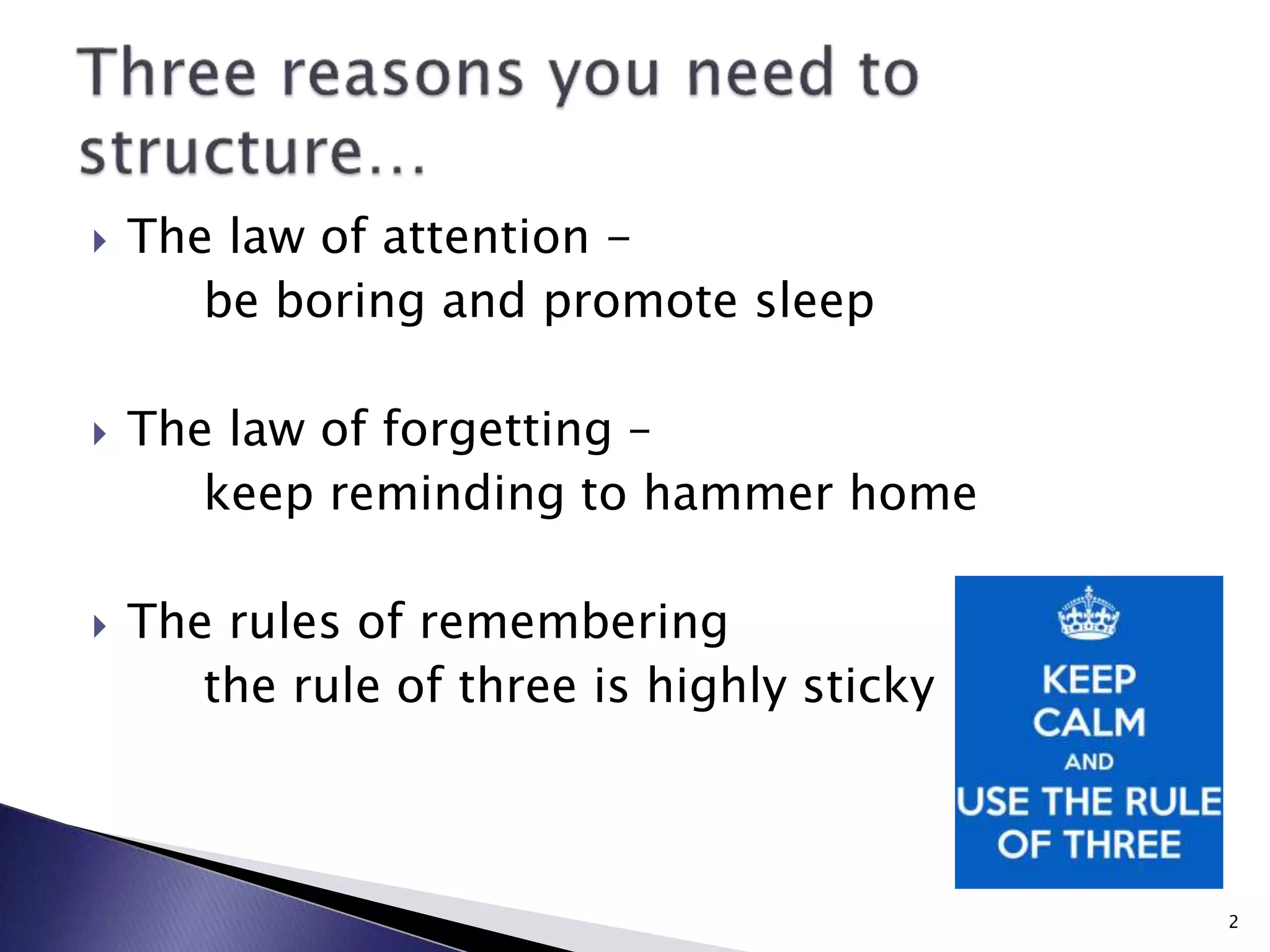 Three reasons you need to structure…

The law of attention –
be boring and promote sleep

The law of forgetting –
keep reminding to hammer home

The rules of remembering
the rule of three is highly sticky

KEEP CALM AND USE THE RULE OF THREE

2